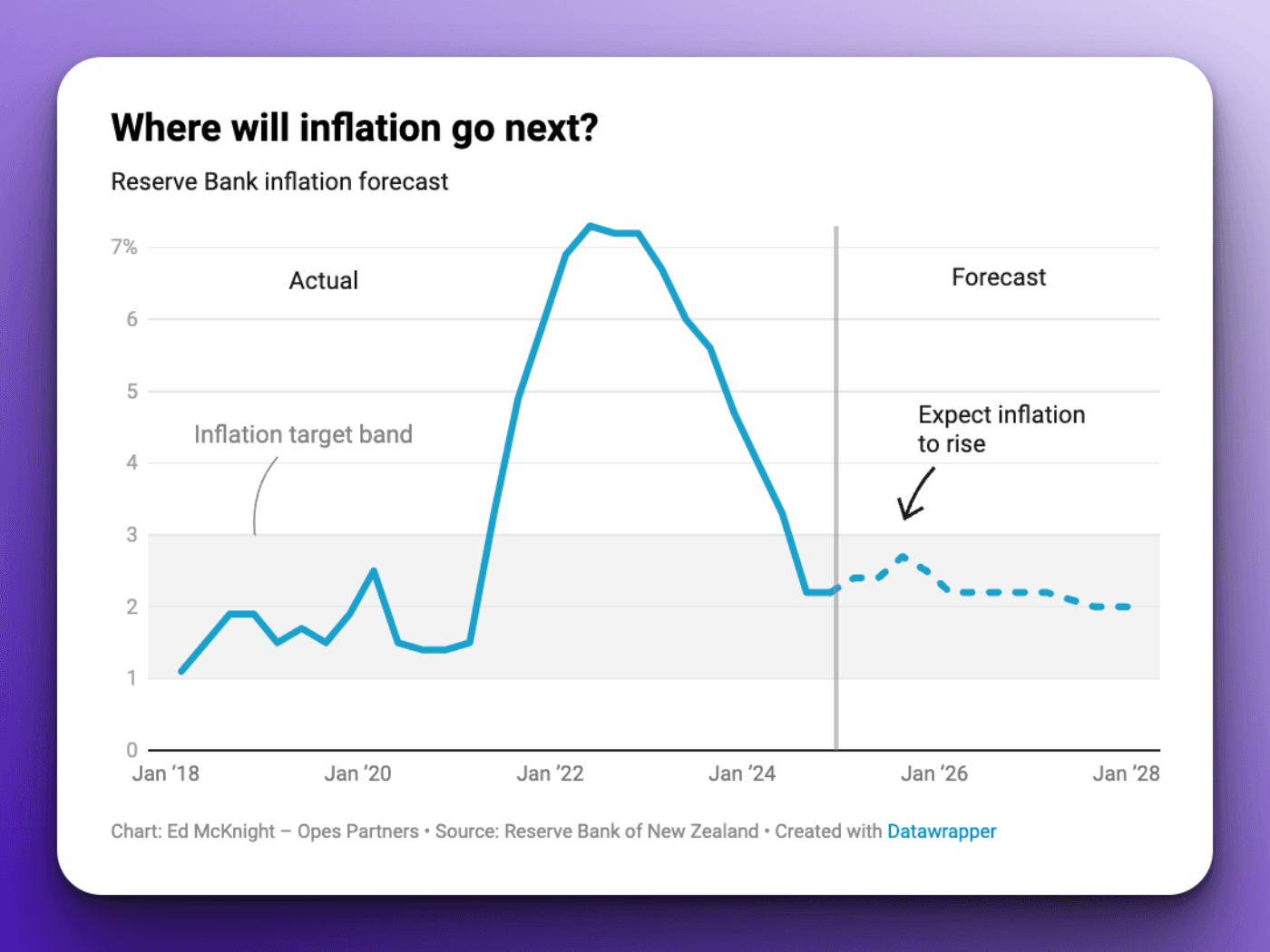 Where will inflation go next?

Reserve Bank inflation forecast

7%
6
5
4
3
2
1
0

Actual

Forecast

Inflation target band

Expect inflation to rise

Jan '18
Jan '20
Jan '22
Jan '24
Jan '26
Jan '28

Chart: Ed McKnight – Opes Partners • Source: Reserve Bank of New Zealand • Created with Datawrapper